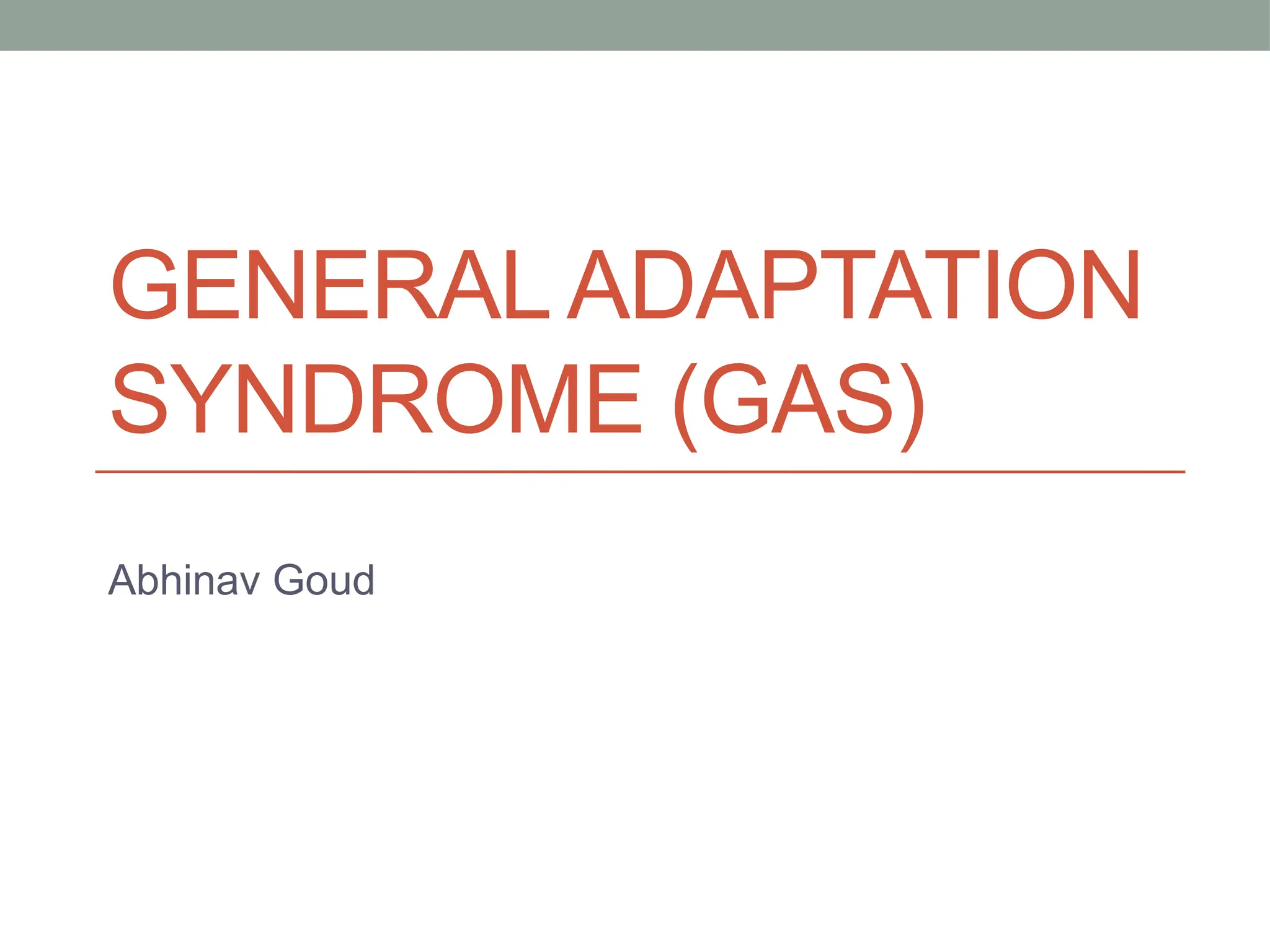 GENERAL ADAPTATION SYNDROME (GAS)

Abhinav Goud